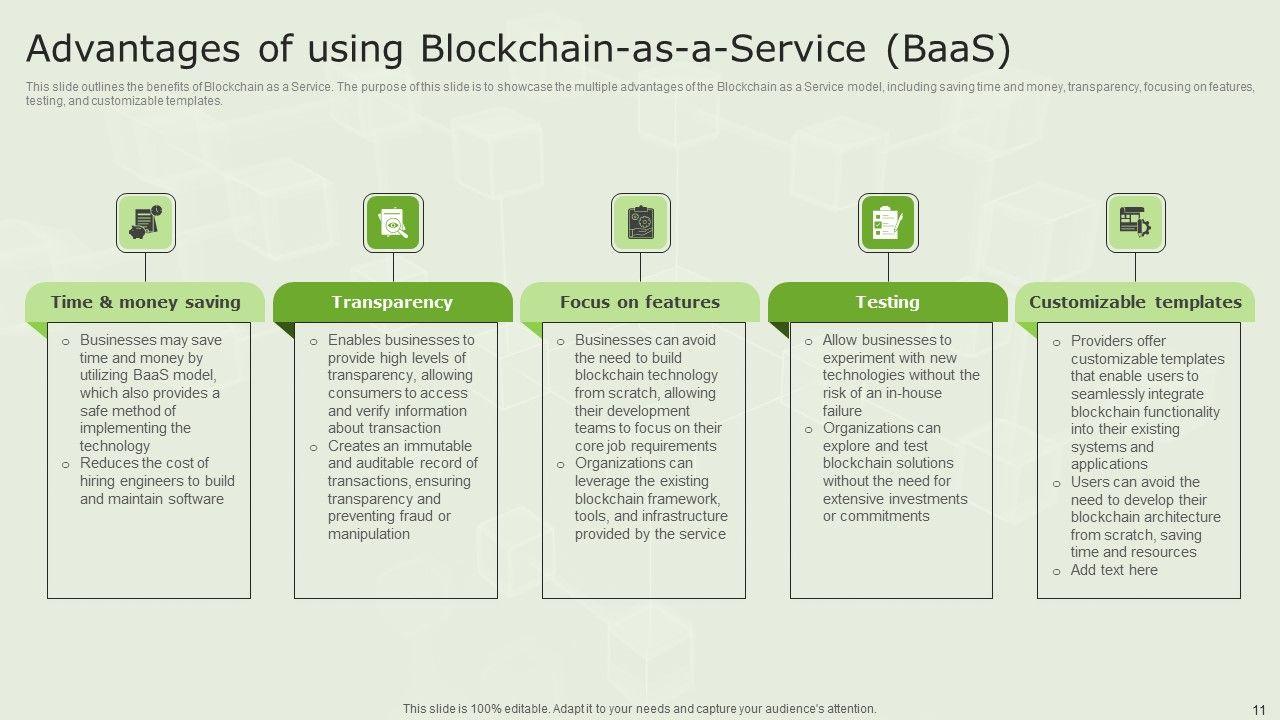 Advantages of using Blockchain-as-a-Service (BaaS)

This slide outlines the benefits of Blockchain as a Service. The purpose of this slide is to showcase the multiple advantages of the Blockchain as a Service model, including saving time and money, transparency, focusing on features, testing, and customizable templates.

Time & money saving

o Businesses may save time and money by utilizing BaaS model, which also provides a safe method of implementing the technology
o Reduces the cost of hiring engineers to build and maintain software

Transparency

o Enables businesses to provide high levels of transparency, allowing consumers to access and verify information about transaction
o Creates an immutable and auditable record of transactions, ensuring transparency and preventing fraud or manipulation

Focus on features

o Businesses can avoid the need to build blockchain technology from scratch, allowing their development teams to focus on their core job requirements
o Organizations can leverage the existing blockchain framework, tools, and infrastructure provided by the service

Testing

o Allow businesses to experiment with new technologies without the risk of an in-house failure
o Organizations can explore and test blockchain solutions without the need for extensive investments or commitments

Customizable templates

o Providers offer customizable templates that enable users to seamlessly integrate blockchain functionality into their existing systems and applications
o Users can avoid the need to develop their blockchain architecture from scratch, saving time and resources
o Add text here

This slide is 100% editable. Adapt it to your needs and capture your audience's attention.

11